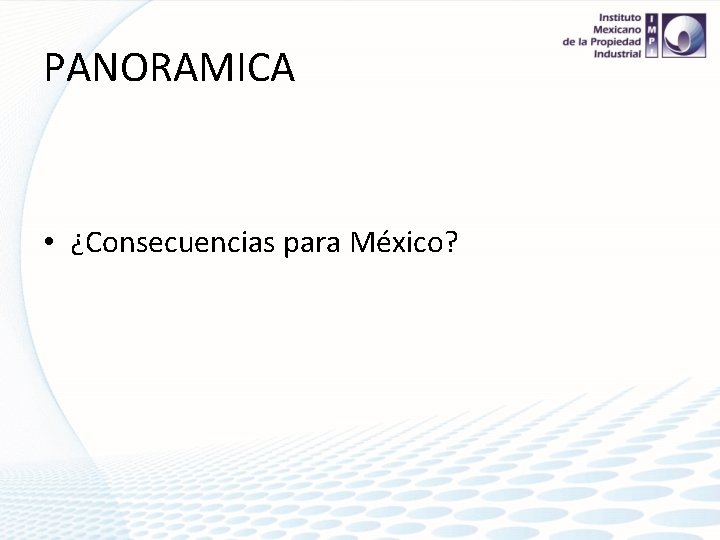 Instituto Mexicano de la Propiedad Industrial

IMPI

PANORAMICA

• ¿Consecuencias para México?